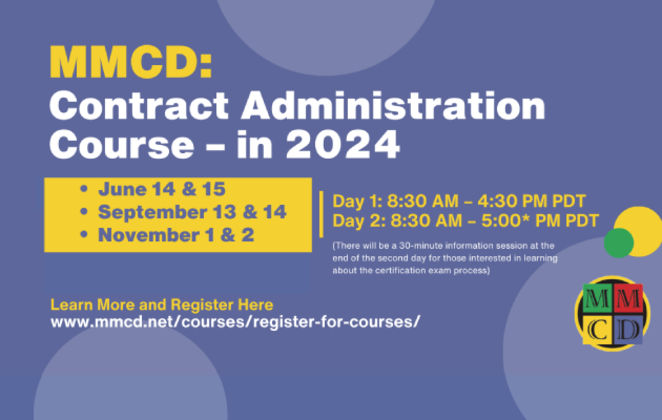 MMCD:
Contract Administration Course – in 2024

• June 14 & 15
• September 13 & 14
• November 1 & 2

Day 1: 8:30 AM – 4:30 PM PDT
Day 2: 8:30 AM – 5:00* PM PDT

(There will be a 30-minute information session at the end of the second day for those interested in learning about the certification exam process)

Learn More and Register Here
www.mmcd.net/courses/register-for-courses/

M M C D